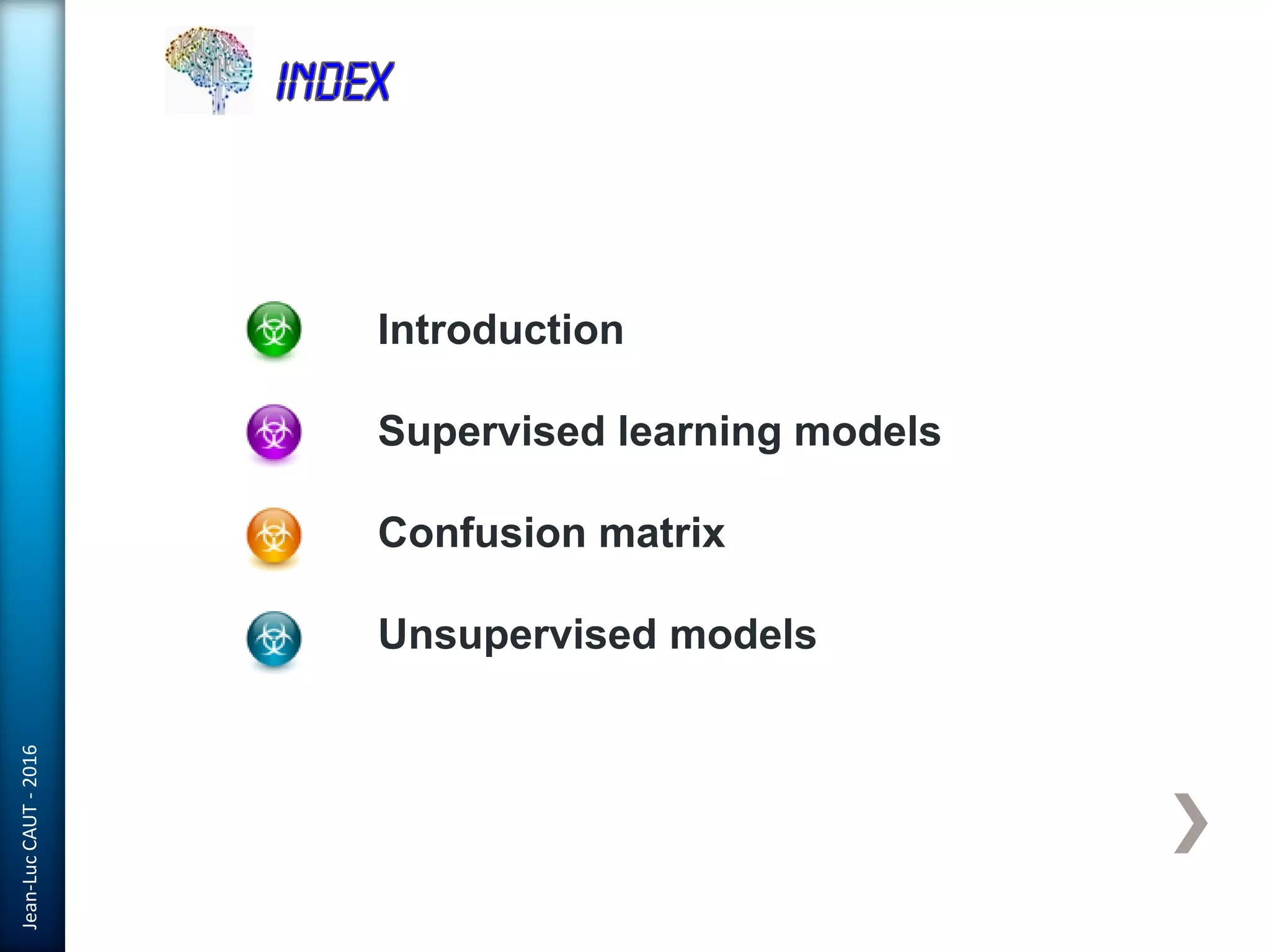 INDEX

Introduction

Supervised learning models

Confusion matrix

Unsupervised models

Jean-Luc CAUT - 2016